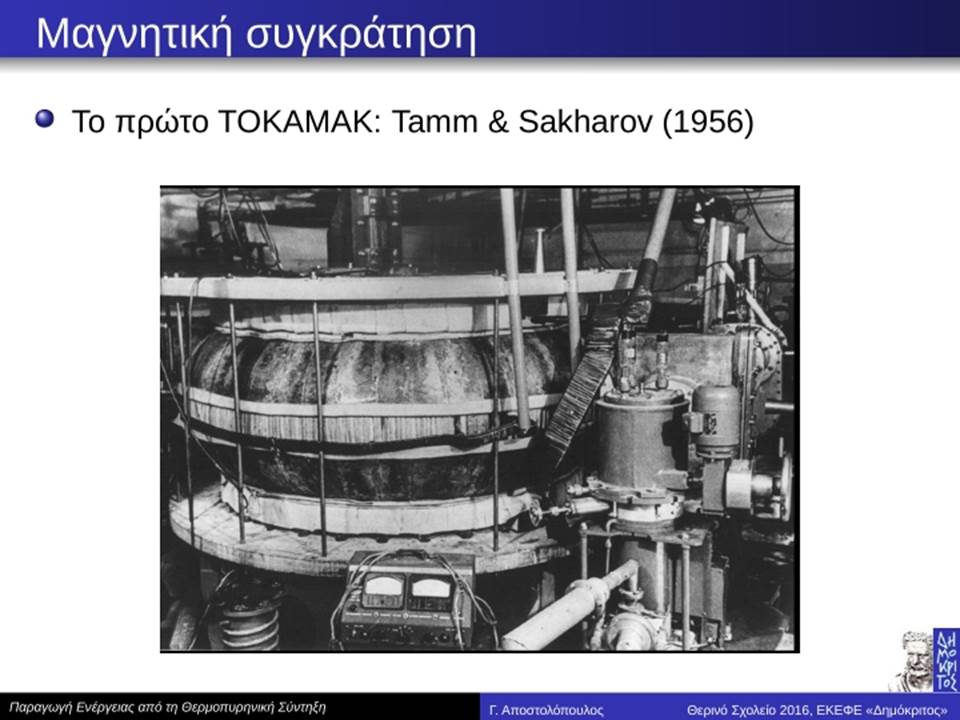 Μαγνητική συγκράτηση

Το πρώτο TOKAMAK: Tamm & Sakharov (1956)

ΔΗΜΟΚΡΙΤΟΣ

Παραγωγή Ενέργειας από τη Θερμοπυρηνική Σύντηξη Γ. Αποστολόπουλος Θερινό Σχολείο 2016, ΕΚΕΦΕ «Δημόκριτος»